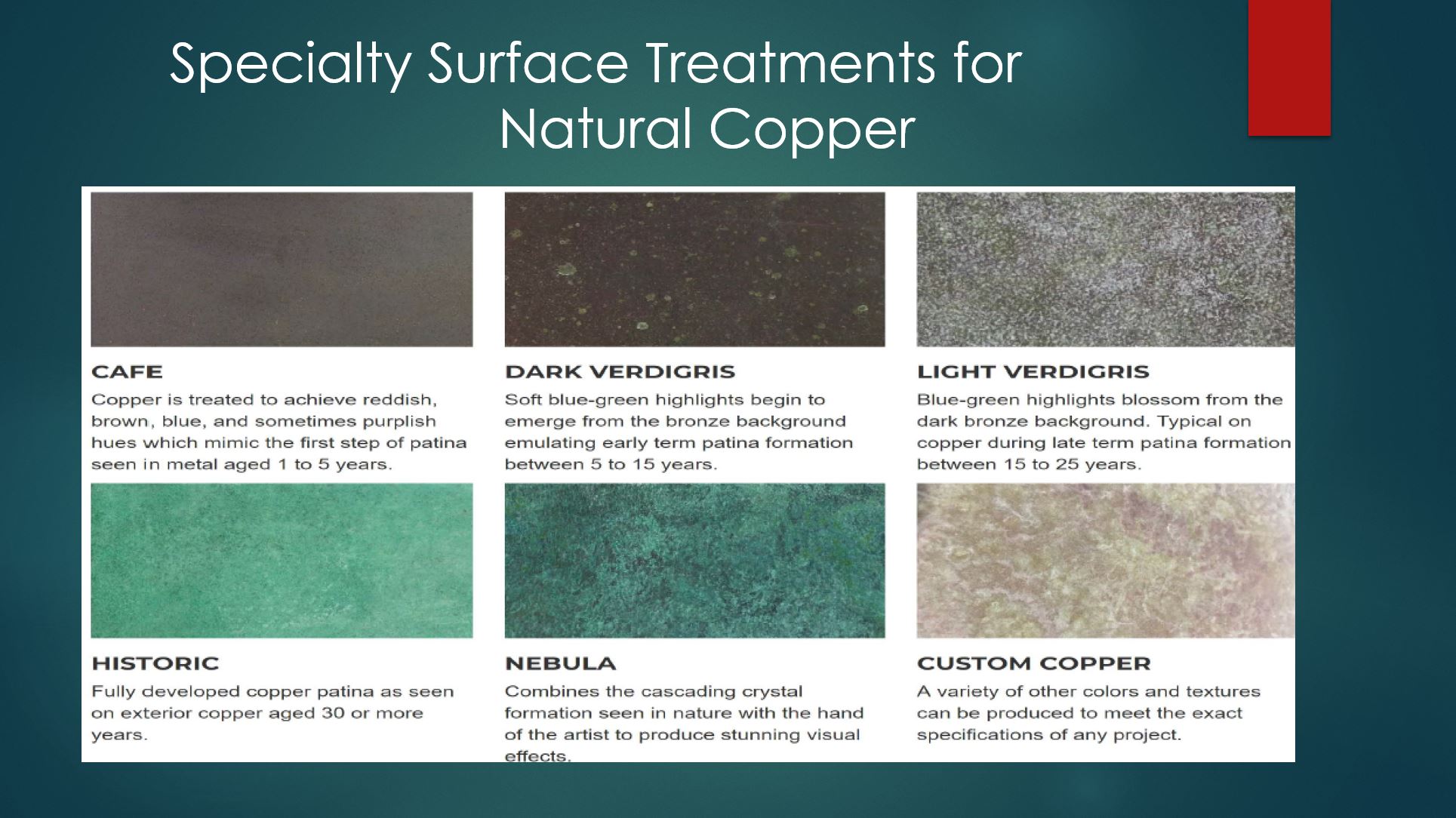 Specialty Surface Treatments for Natural Copper

CAFE
Copper is treated to achieve reddish, brown, blue, and sometimes purplish hues which mimic the first step of patina seen in metal aged 1 to 5 years.

DARK VERDIGRIS
Soft blue-green highlights begin to emerge from the bronze background emulating early term patina formation between 5 to 15 years.

LIGHT VERDIGRIS
Blue-green highlights blossom from the dark bronze background. Typical on copper during late term patina formation between 15 to 25 years.

HISTORIC
Fully developed copper patina as seen on exterior copper aged 30 or more years.

NEBULA
Combines the cascading crystal formation seen in nature with the hand of the artist to produce stunning visual effects.

CUSTOM COPPER
A variety of other colors and textures can be produced to meet the exact specifications of any project.